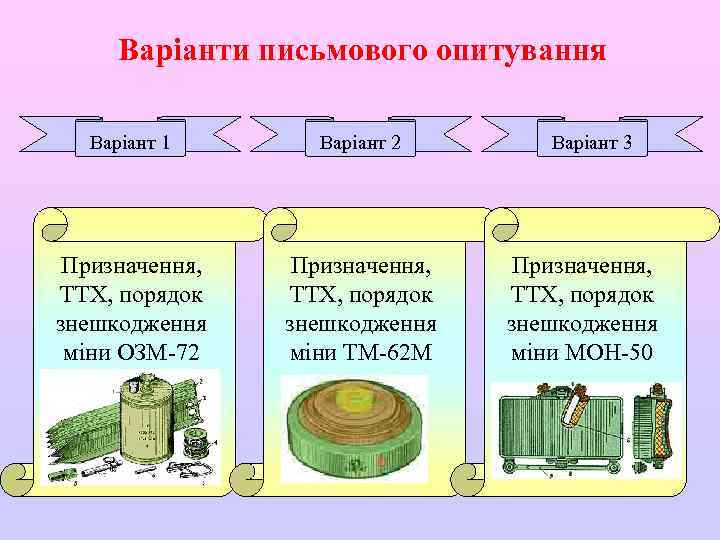 Варіанти письмового опитування

Варіант 1

Варіант 2

Варіант 3

Призначення, ТТХ, порядок знешкодження міни ОЗМ-72

Призначення, ТТХ, порядок знешкодження міни ТМ-62М

Призначення, ТТХ, порядок знешкодження міни МОН-50